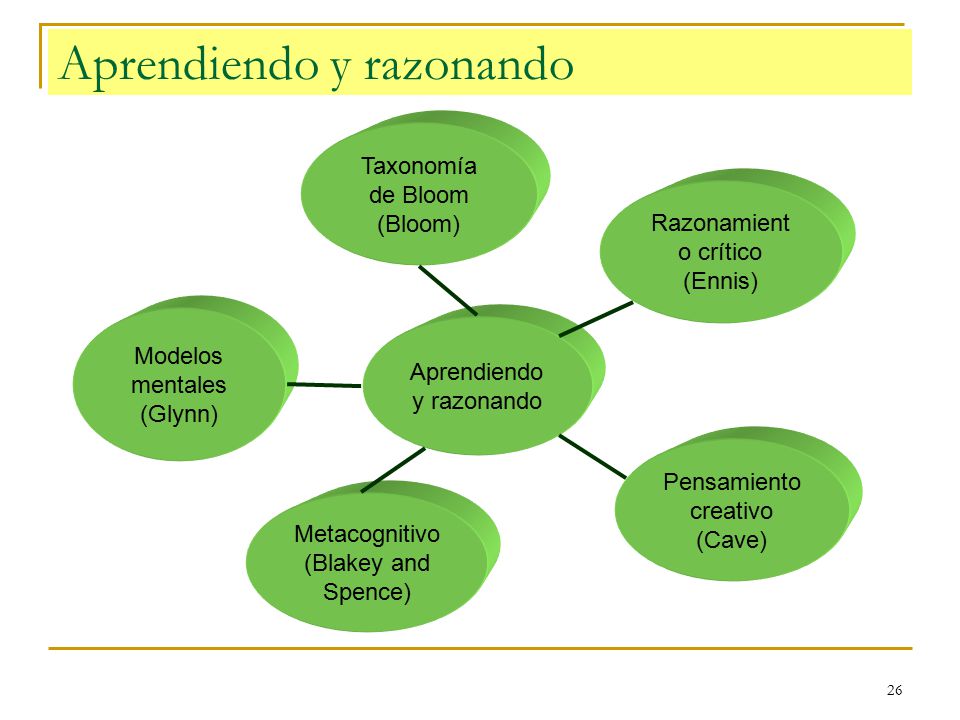 Aprendiendo y razonando

Taxonomía de Bloom (Bloom)

Razonamient o crítico (Ennis)

Modelos mentales (Glynn)

Aprendiendo y razonando

Pensamiento creativo (Cave)

Metacognitivo (Blakey and Spence)

26